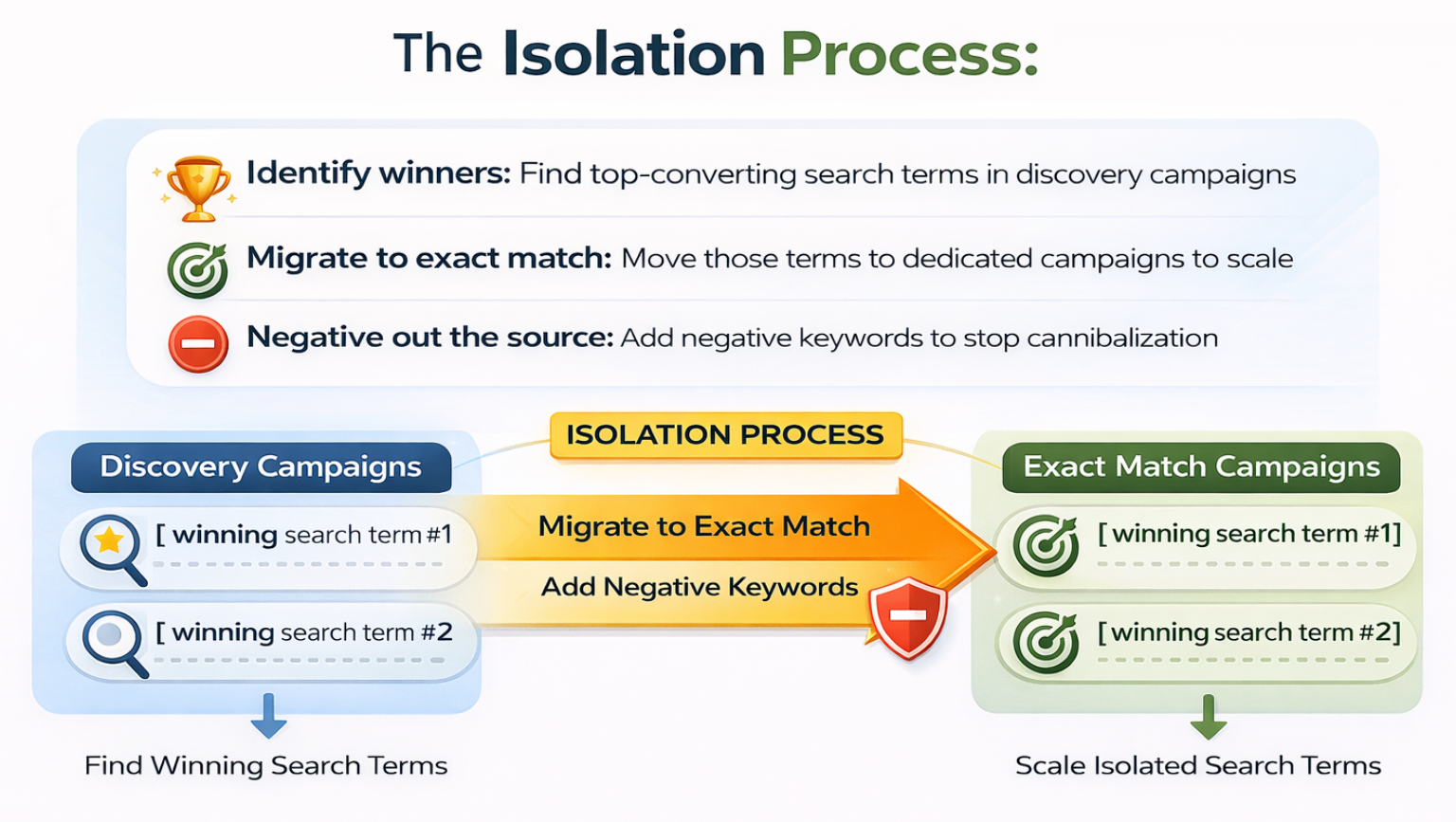 The Isolation Process:

Identify winners: Find top-converting search terms in discovery campaigns

Migrate to exact match: Move those terms to dedicated campaigns to scale

Negative out the source: Add negative keywords to stop cannibalization

ISOLATION PROCESS

Discovery Campaigns

[ winning search term #1

[ winning search term #2

Find Winning Search Terms

Migrate to Exact Match

Add Negative Keywords

Exact Match Campaigns

[ winning search term #1]

[ winning search term #2]

Scale Isolated Search Terms